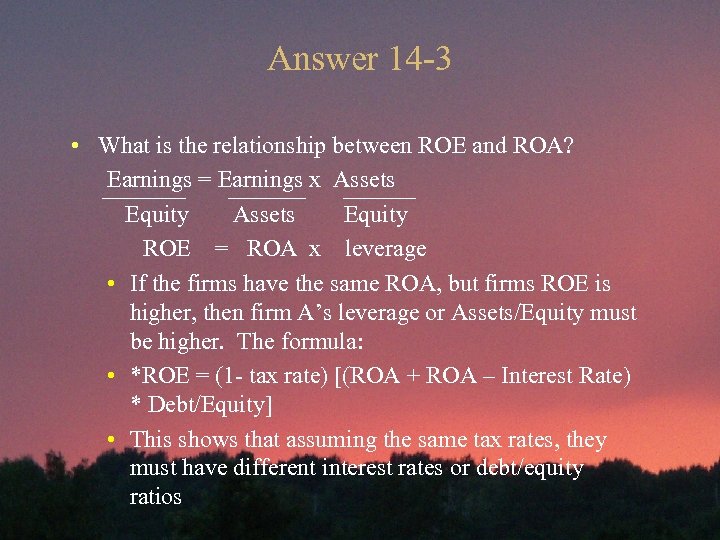 Answer 14-3

• What is the relationship between ROE and ROA?

$\frac{\text{Earnings}}{\text{Equity}} = \frac{\text{Earnings}}{\text{Assets}} \times \frac{\text{Assets}}{\text{Equity}}$

ROE = ROA x leverage

• If the firms have the same ROA, but firms ROE is higher, then firm A's leverage or Assets/Equity must be higher. The formula:

• *ROE = (1- tax rate) [(ROA + ROA – Interest Rate) * Debt/Equity]

• This shows that assuming the same tax rates, they must have different interest rates or debt/equity ratios